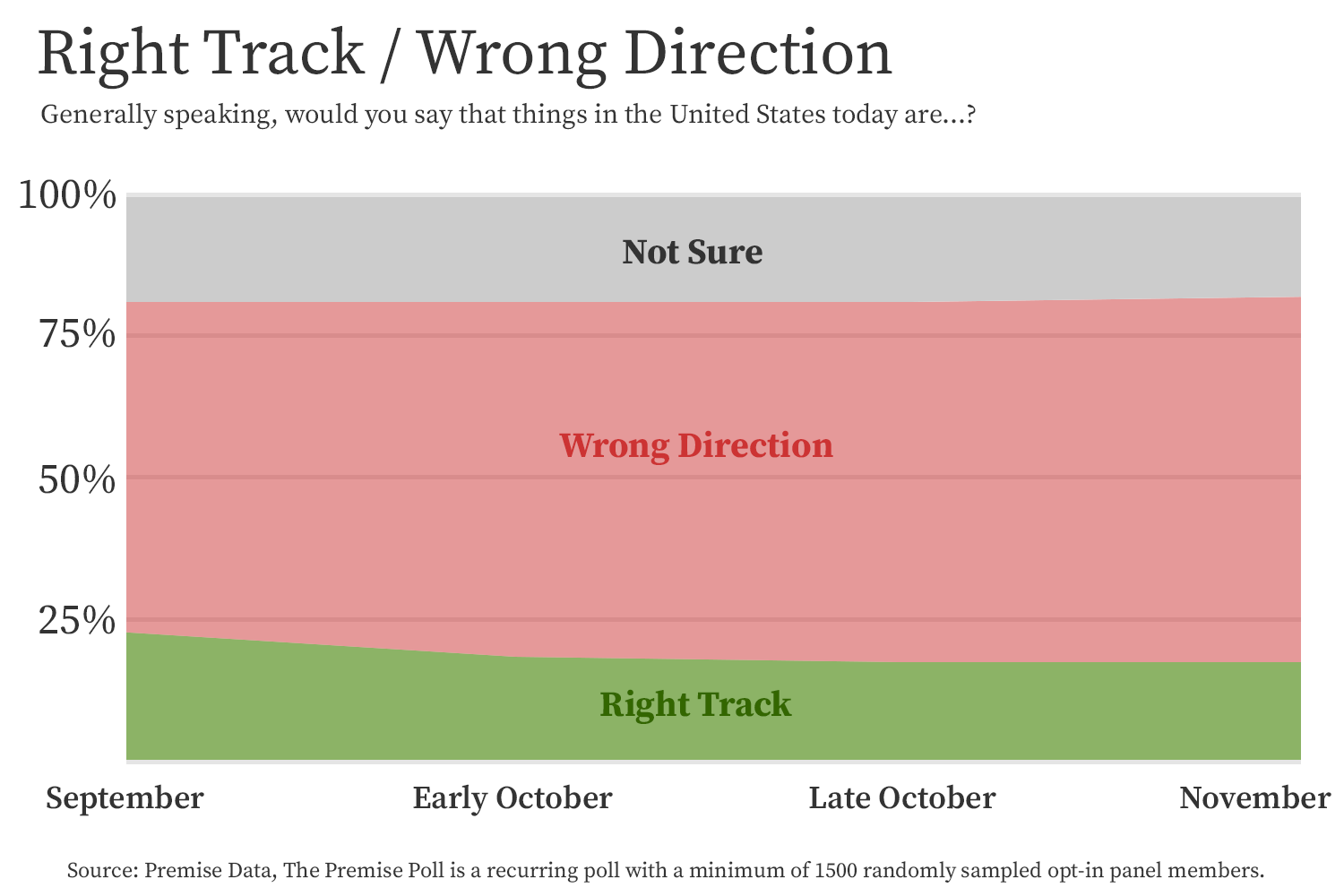 Right Track / Wrong Direction

Generally speaking, would you say that things in the United States today are...?

100%
75%
50%
25%

Not Sure
Wrong Direction
Right Track

September
Early October
Late October
November

Source: Premise Data, The Premise Poll is a recurring poll with a minimum of 1500 randomly sampled opt-in panel members.